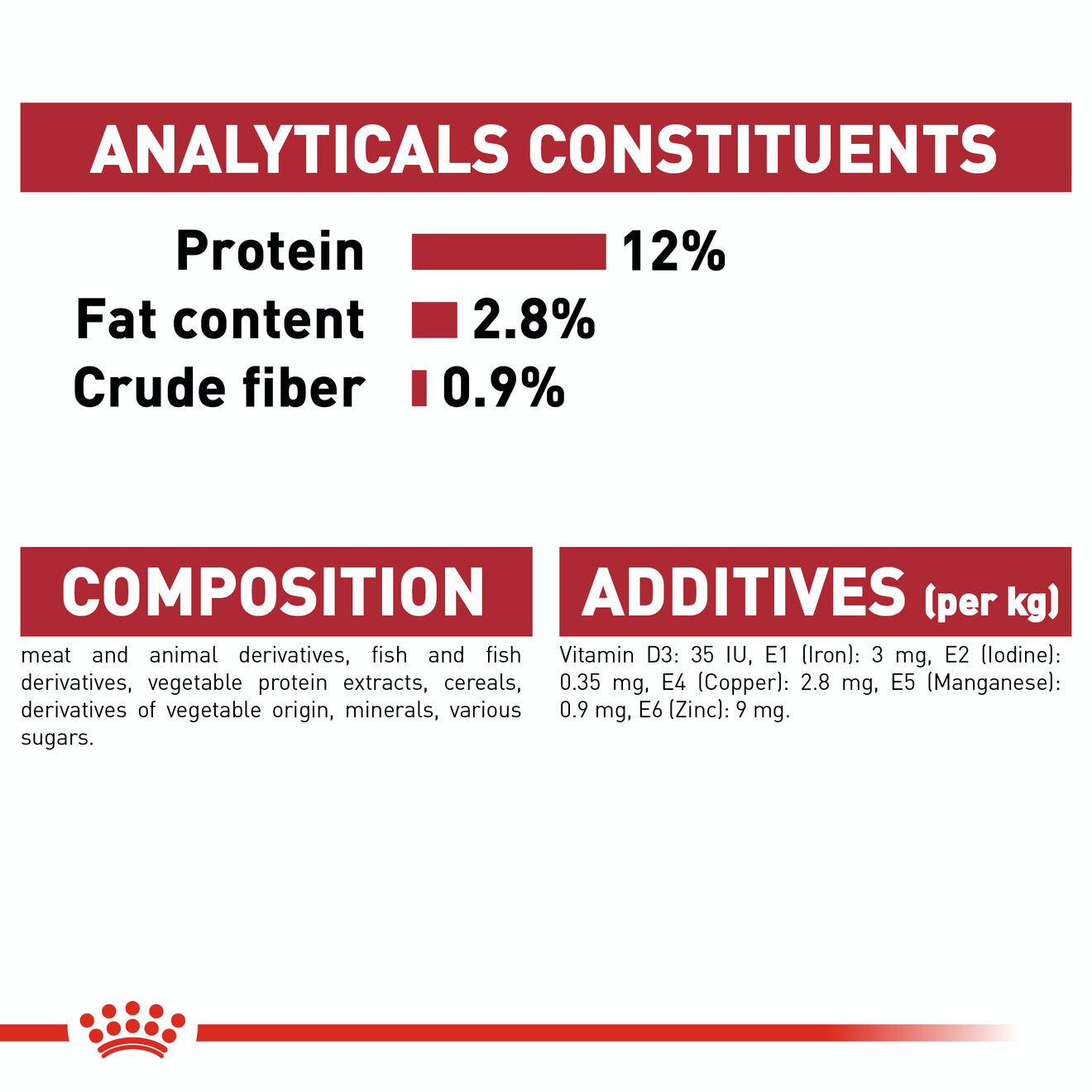 ANALYTICALS CONSTITUENTS

Protein 12%
Fat content 2.8%
Crude fiber 0.9%

COMPOSITION

meat and animal derivatives, fish and fish derivatives, vegetable protein extracts, cereals, derivatives of vegetable origin, minerals, various sugars.

ADDITIVES (per kg)

Vitamin D3: 35 IU, E1 (Iron): 3 mg, E2 (Iodine): 0.35 mg, E4 (Copper): 2.8 mg, E5 (Manganese): 0.9 mg, E6 (Zinc): 9 mg.